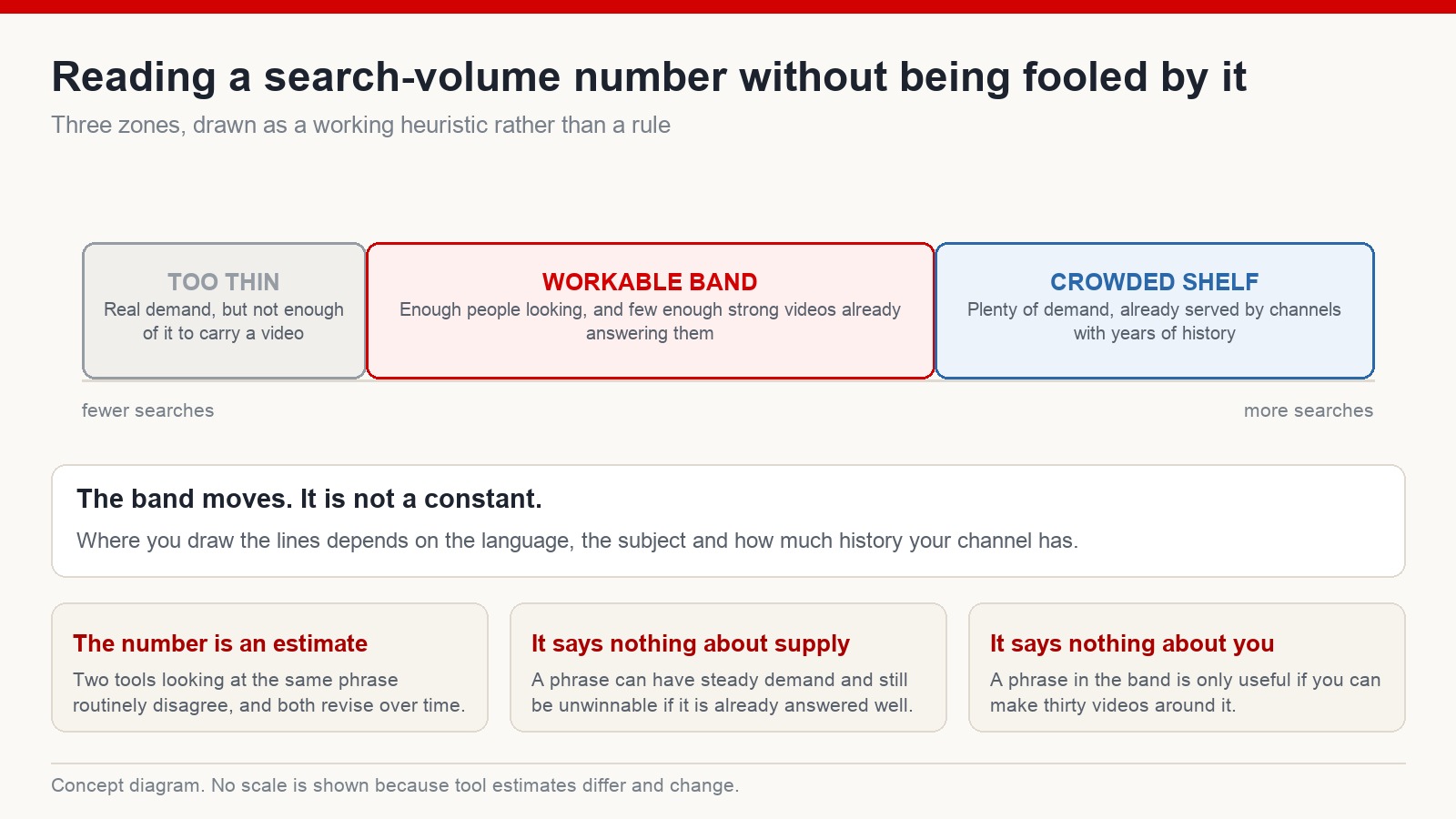 Reading a search-volume number without being fooled by it

Three zones, drawn as a working heuristic rather than a rule

TOO THIN
Real demand, but not enough of it to carry a video

WORKABLE BAND
Enough people looking, and few enough strong videos already answering them

CROWDED SHELF
Plenty of demand, already served by channels with years of history

fewer searches

more searches

The band moves. It is not a constant.

Where you draw the lines depends on the language, the subject and how much history your channel has.

The number is an estimate

Two tools looking at the same phrase routinely disagree, and both revise over time.

It says nothing about supply

A phrase can have steady demand and still be unwinnable if it is already answered well.

It says nothing about you

A phrase in the band is only useful if you can make thirty videos around it.

Concept diagram. No scale is shown because tool estimates differ and change.